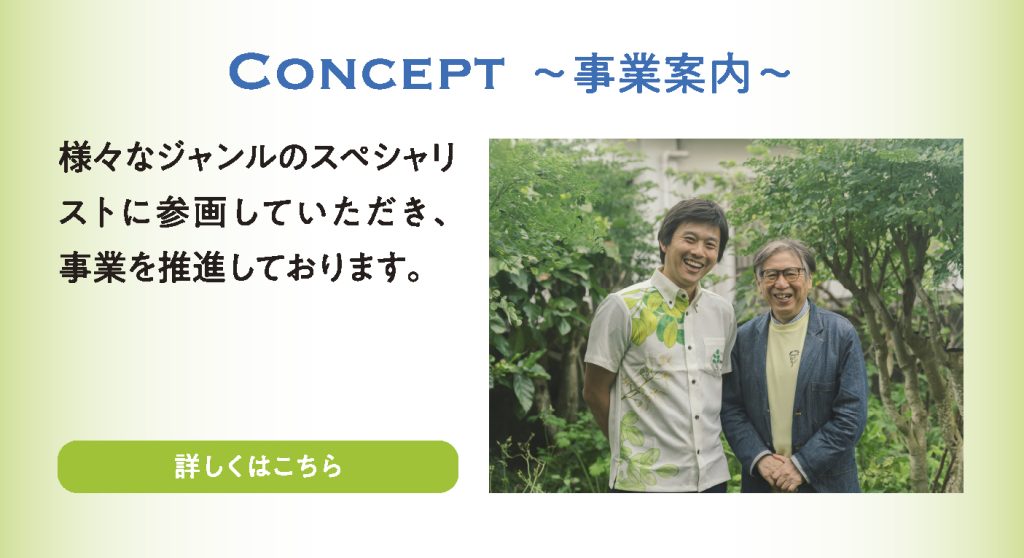 CONCEPT ～事業案内～

様々なジャンルのスペシャリストに参画していただき、事業を推進しております。

詳しくはこちら